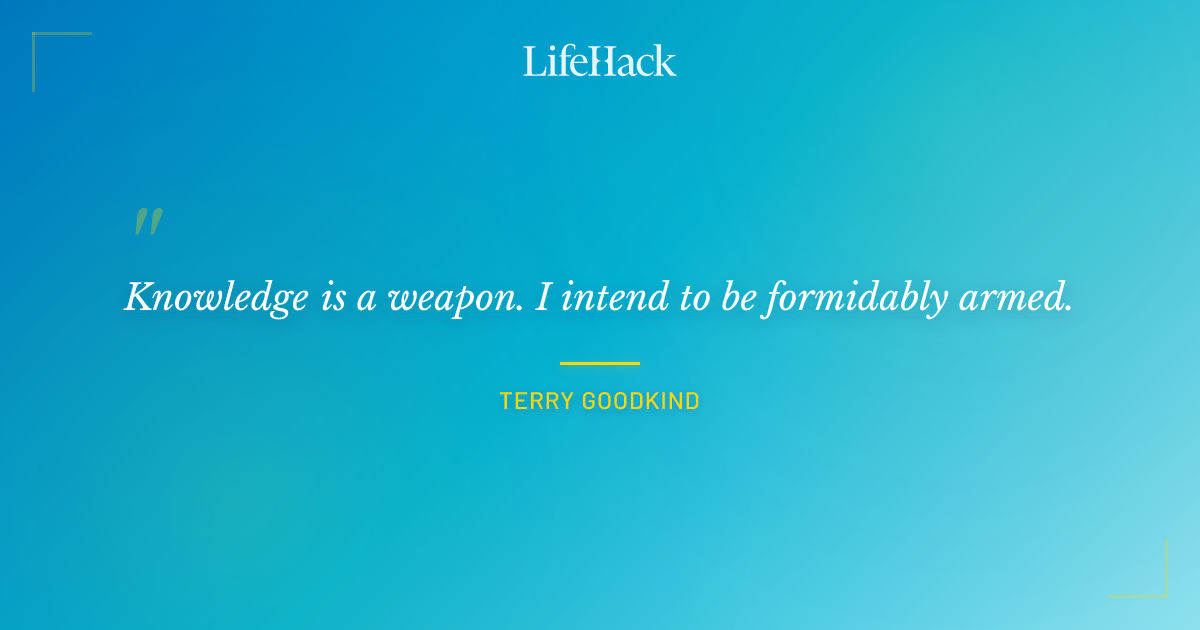 LifeHack

"

Knowledge is a weapon. I intend to be formidably armed.

TERRY GOODKIND